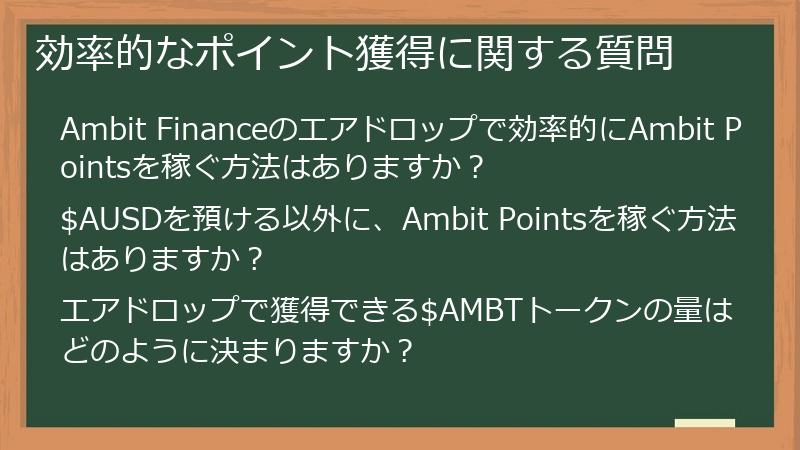 効率的なポイント獲得に関する質問

Ambit Financeのエアドロップで効率的にAmbit Pointsを稼ぐ方法はありますか？

\$AUSDを預ける以外に、Ambit Pointsを稼ぐ方法はありますか？

エアドロップで獲得できる\$AMBTトークンの量はどのように決まりますか？